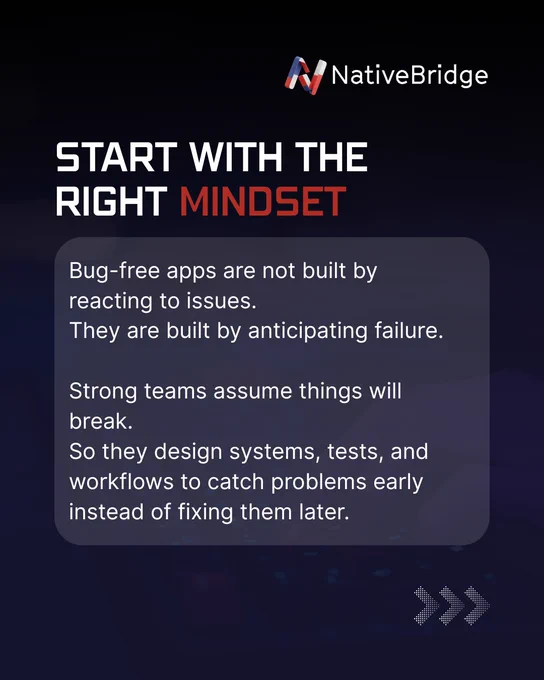 NativeBridge

START WITH THE RIGHT MINDSET

Bug-free apps are not built by reacting to issues.
They are built by anticipating failure.

Strong teams assume things will break.
So they design systems, tests, and workflows to catch problems early instead of fixing them later.